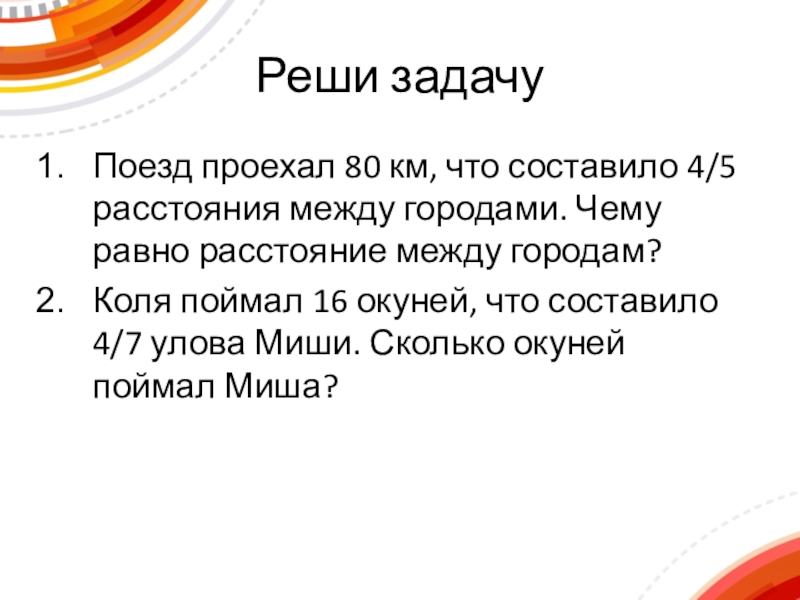 Реши задачу

1. Поезд проехал 80 км, что составило 4/5 расстояния между городами. Чему равно расстояние между городам?

2. Коля поймал 16 окуней, что составило 4/7 улова Миши. Сколько окуней поймал Миша?